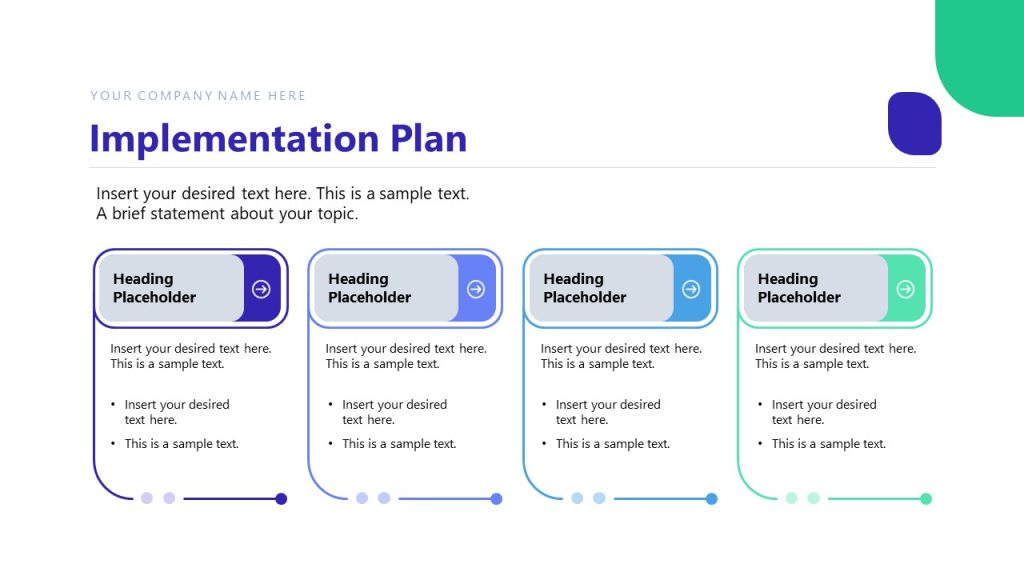 YOUR COMPANY NAME HERE

Implementation Plan

Insert your desired text here. This is a sample text.
A brief statement about your topic.

Heading Placeholder

Insert your desired text here. This is a sample text.

• Insert your desired text here.
• This is a sample text.

Heading Placeholder

Insert your desired text here. This is a sample text.

• Insert your desired text here.
• This is a sample text.

Heading Placeholder

Insert your desired text here. This is a sample text.

• Insert your desired text here.
• This is a sample text.

Heading Placeholder

Insert your desired text here. This is a sample text.

• Insert your desired text here.
• This is a sample text.